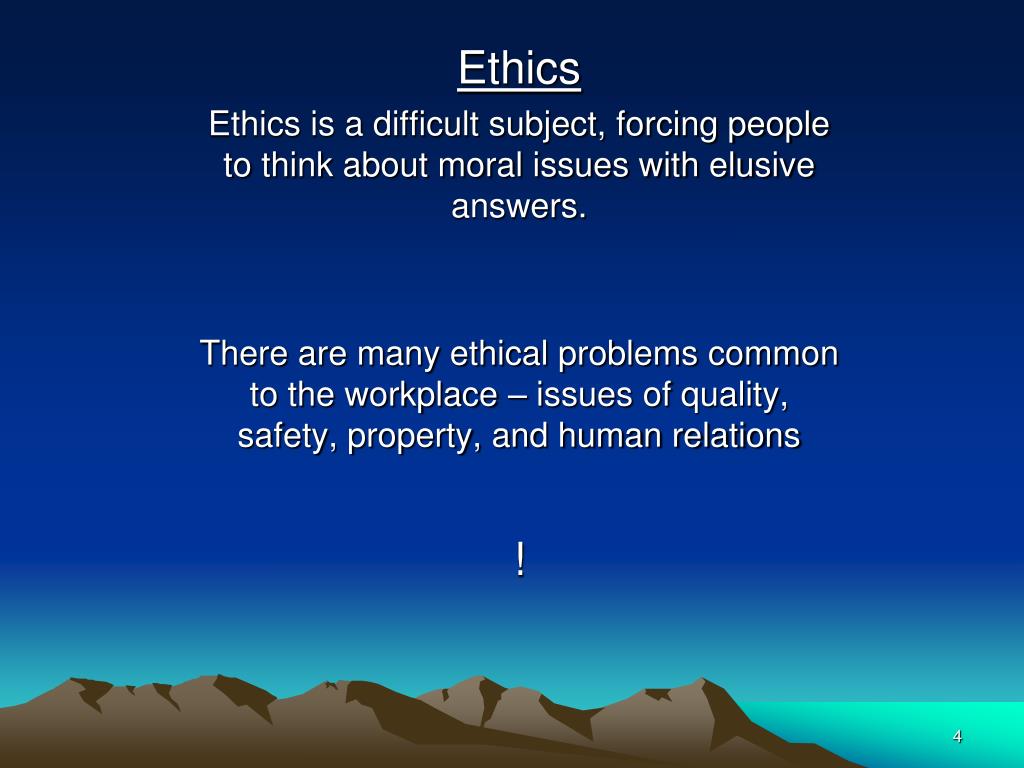 Ethics

Ethics is a difficult subject, forcing people to think about moral issues with elusive answers.

There are many ethical problems common to the workplace – issues of quality, safety, property, and human relations

!

4